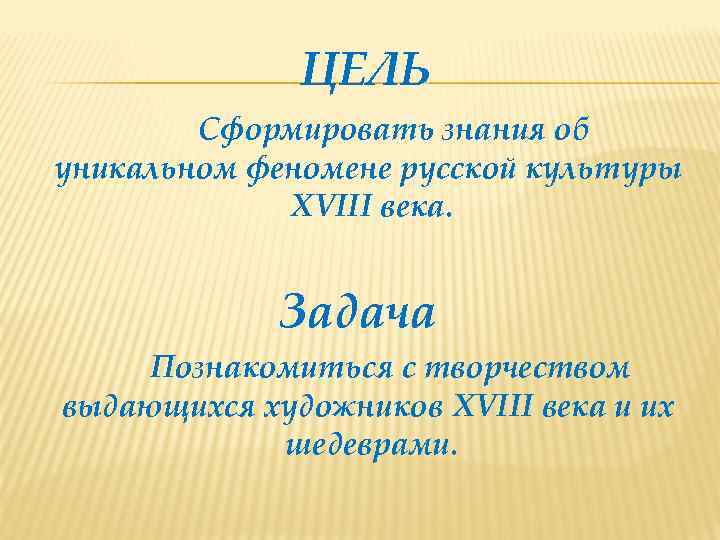 ЦЕЛЬ

Сформировать знания об уникальном феномене русской культуры XVIII века.

Задача

Познакомиться с творчеством выдающихся художников XVIII века и их шедеврами.